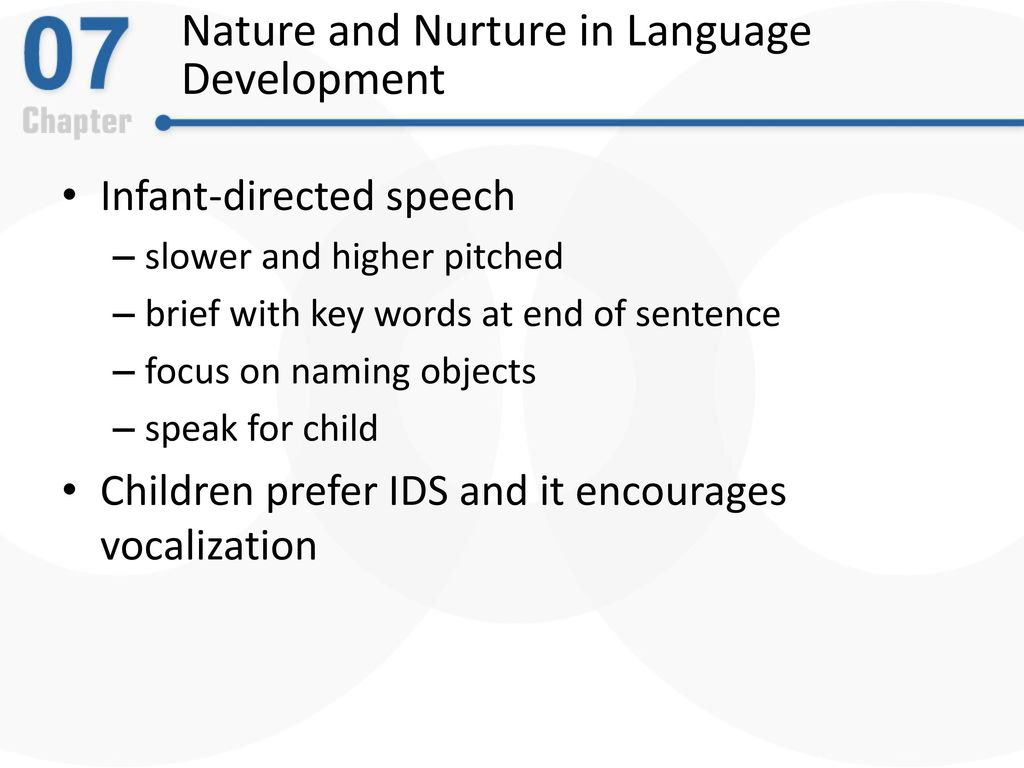 07
Chapter

Nature and Nurture in Language Development

• Infant-directed speech
– slower and higher pitched
– brief with key words at end of sentence
– focus on naming objects
– speak for child
• Children prefer IDS and it encourages vocalization